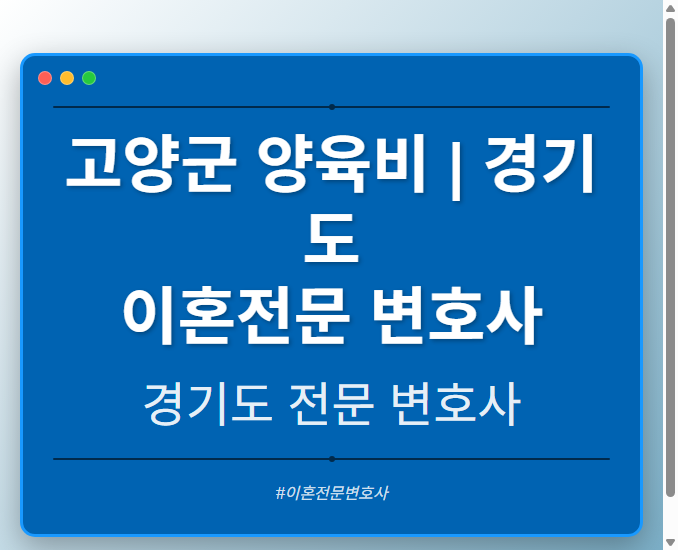 고양군 양육비 | 경기도
이혼전문 변호사

경기도 전문 변호사

#이혼전문변호사